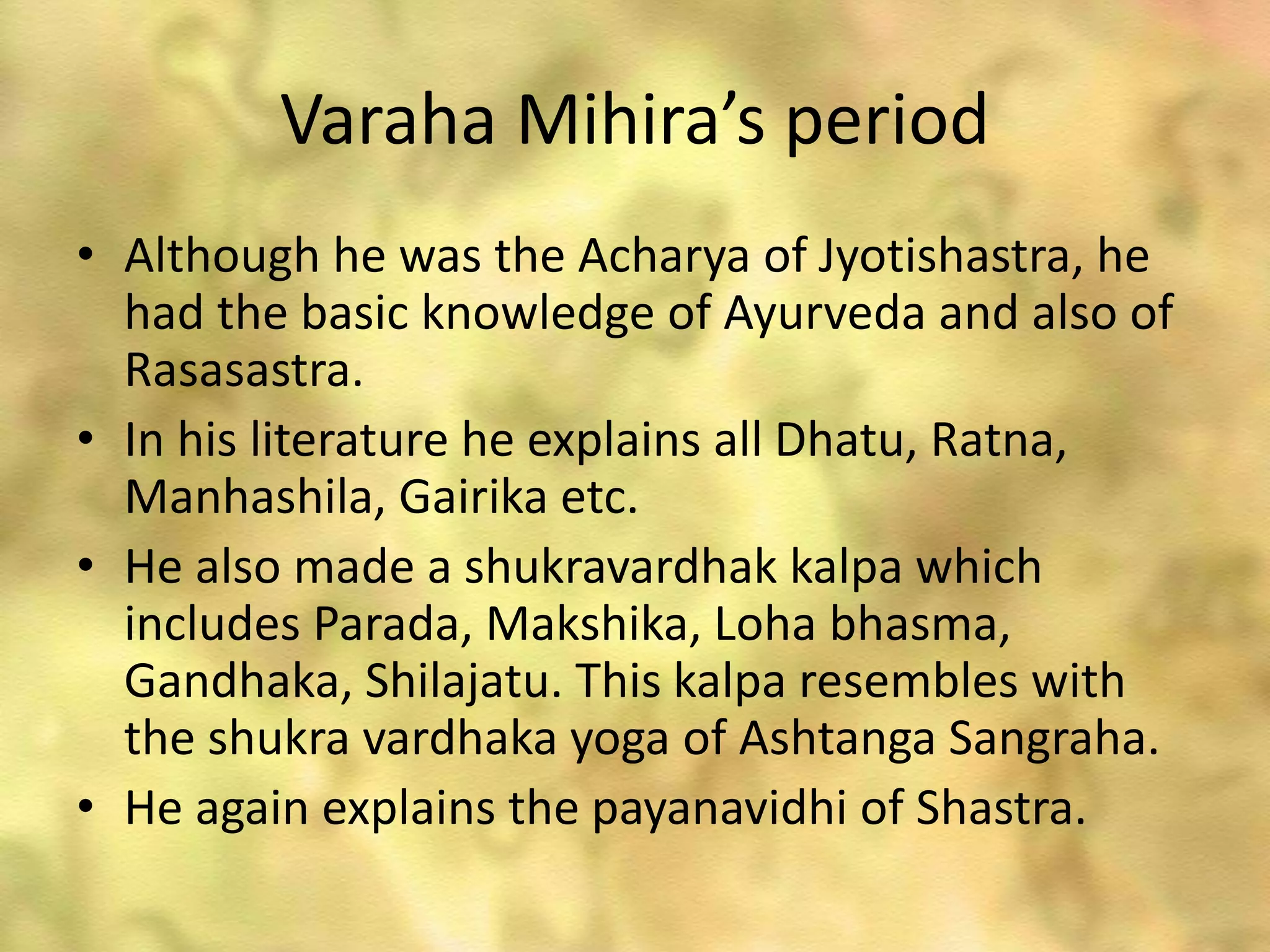 Varaha Mihira’s period

• Although he was the Acharya of Jyotishastra, he had the basic knowledge of Ayurveda and also of Rasasastra.
• In his literature he explains all Dhatu, Ratna, Manhashila, Gairika etc.
• He also made a shukravardhak kalpa which includes Parada, Makshika, Loha bhasma, Gandhaka, Shilajatu. This kalpa resembles with the shukra vardhaka yoga of Ashtanga Sangraha.
• He again explains the payanavidhi of Shastra.